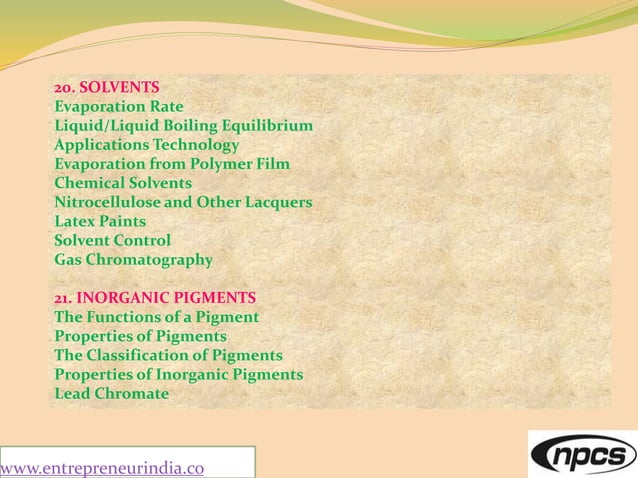 20. SOLVENTS
Evaporation Rate
Liquid/Liquid Boiling Equilibrium
Applications Technology
Evaporation from Polymer Film
Chemical Solvents
Nitrocellulose and Other Lacquers
Latex Paints
Solvent Control
Gas Chromatography

21. INORGANIC PIGMENTS
The Functions of a Pigment
Properties of Pigments
The Classification of Pigments
Properties of Inorganic Pigments
Lead Chromate

www.entrepreneurindia.co

npcs